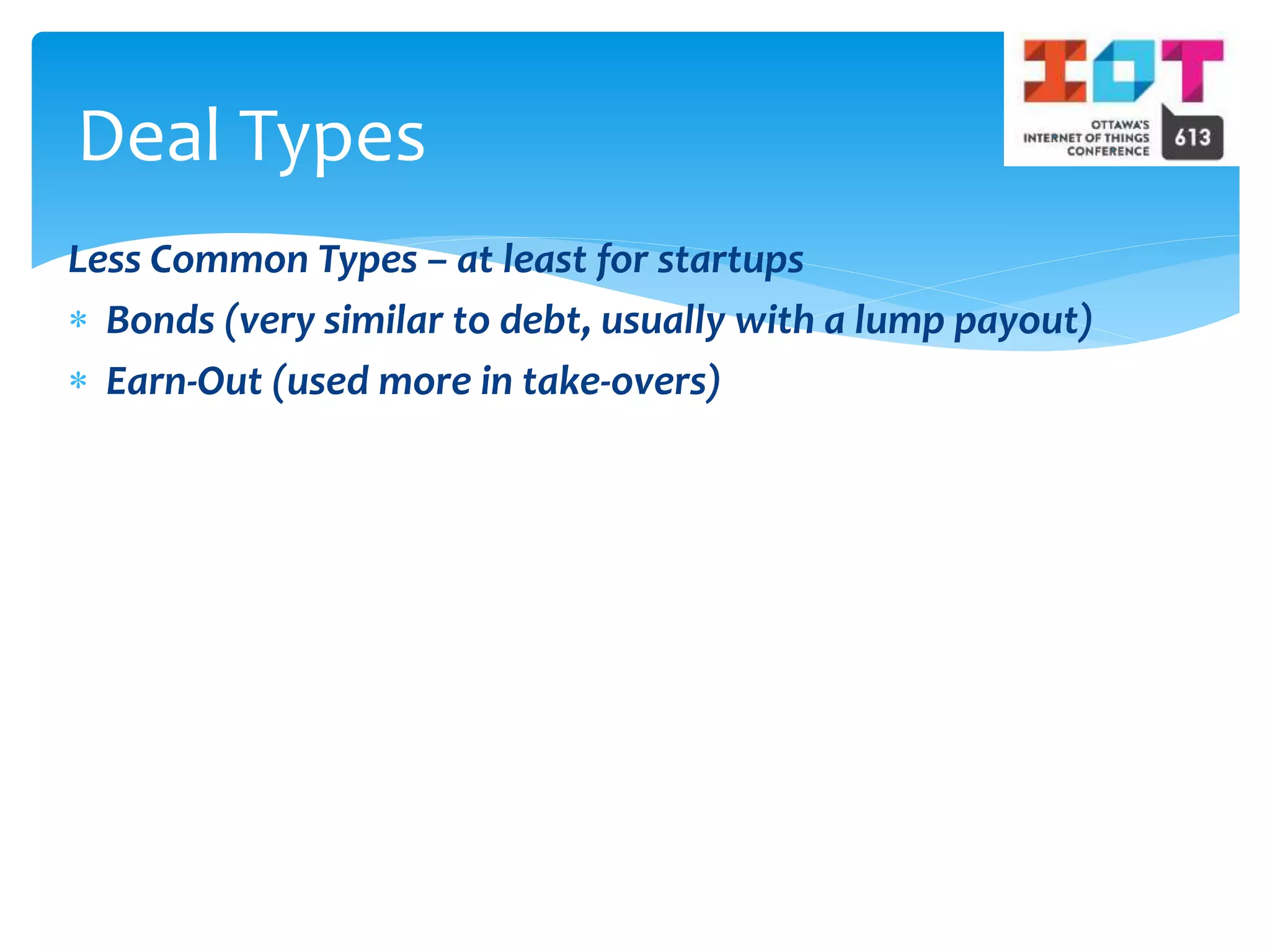 Deal Types

IOT
OTTAWA'S INTERNET OF THINGS CONFERENCE
613

Less Common Types – at least for startups

* Bonds (very similar to debt, usually with a lump payout)
* Earn-Out (used more in take-overs)